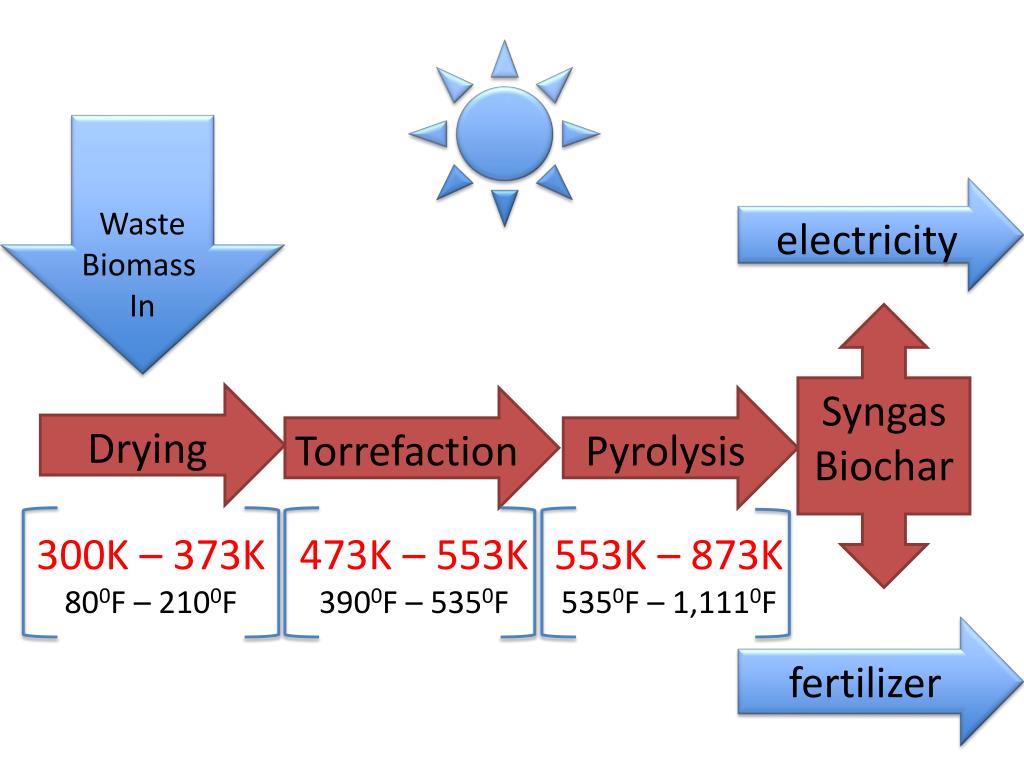 Waste Biomass In

electricity

Drying

Torrefaction

Pyrolysis

Syngas Biochar

300K – 373K
$80^0$F – $210^0$F

473K – 553K
$390^0$F – $535^0$F

553K – 873K
$535^0$F – $1,111^0$F

fertilizer